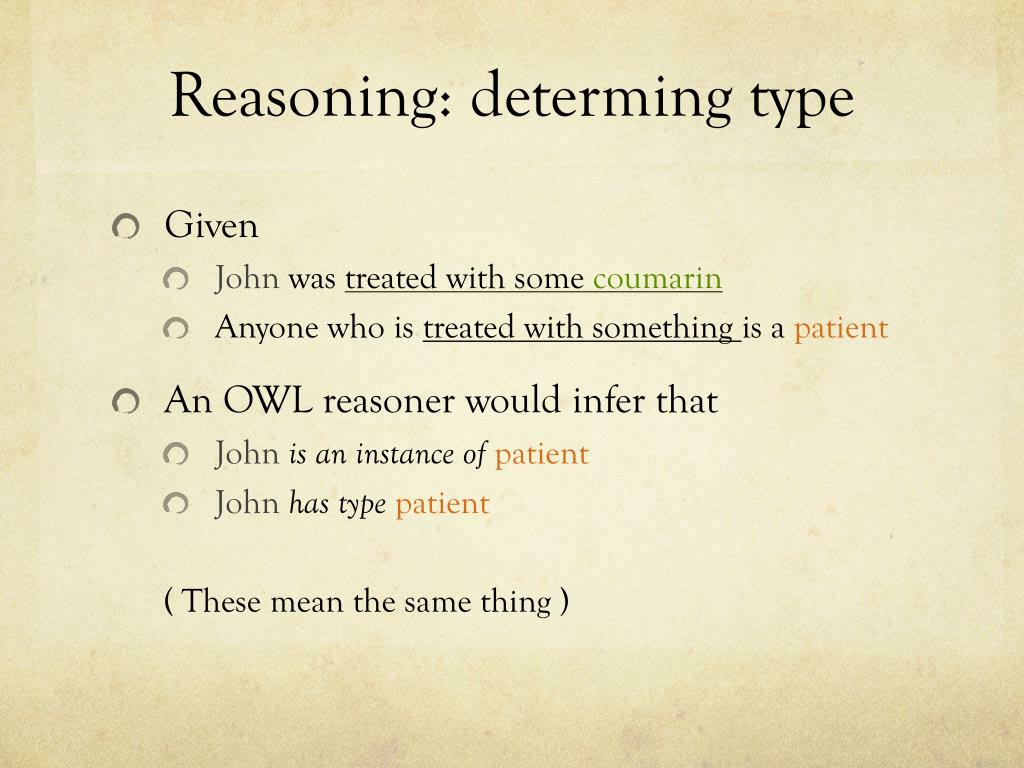 Reasoning: determing type

Given

John was treated with some coumarin

Anyone who is treated with something is a patient

An OWL reasoner would infer that

John is an instance of patient

John has type patient

( These mean the same thing )